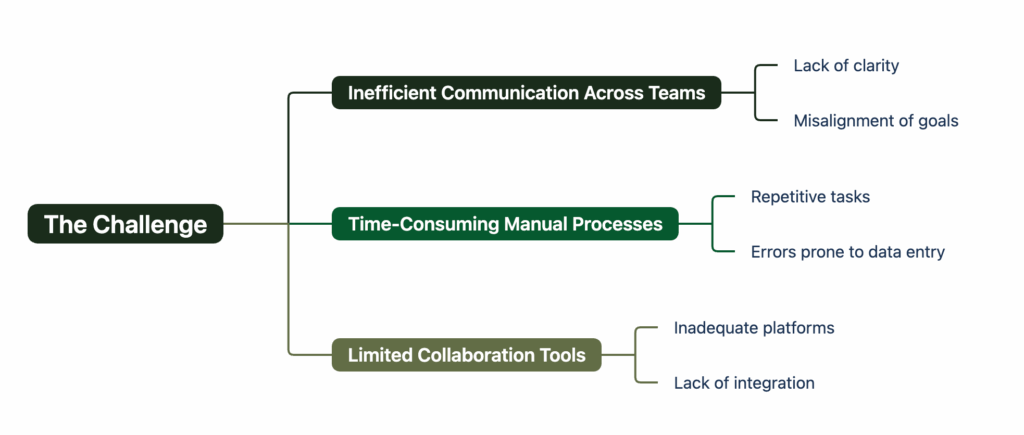 The Challenge

Inefficient Communication Across Teams

Lack of clarity

Misalignment of goals

Time-Consuming Manual Processes

Repetitive tasks

Errors prone to data entry

Limited Collaboration Tools

Inadequate platforms

Lack of integration